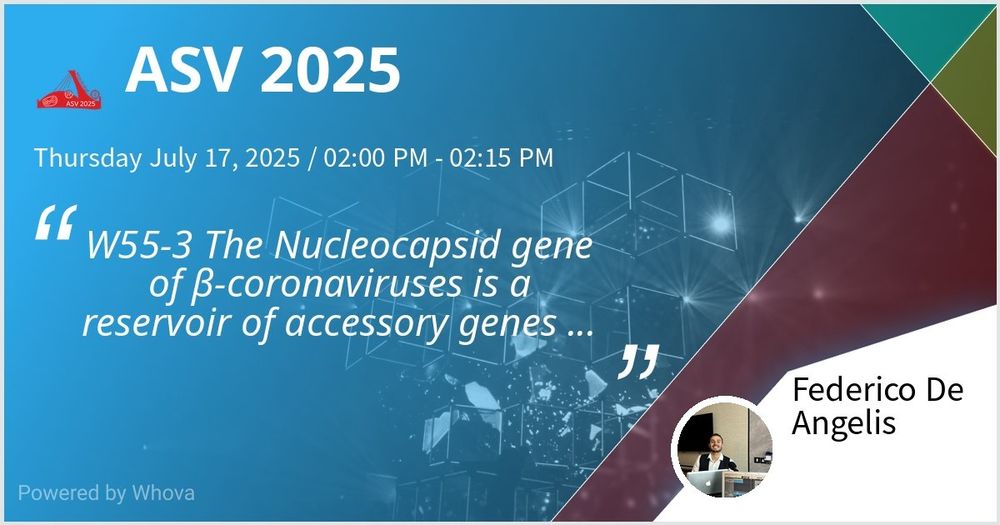 ASV 2025

ASV 2025

Thursday July 17, 2025 / 02:00 PM - 02:15 PM

“W55-3 The Nucleocapsid gene of β-coronaviruses is a reservoir of accessory genes ...”

Federico De Angelis

Powered by Whova